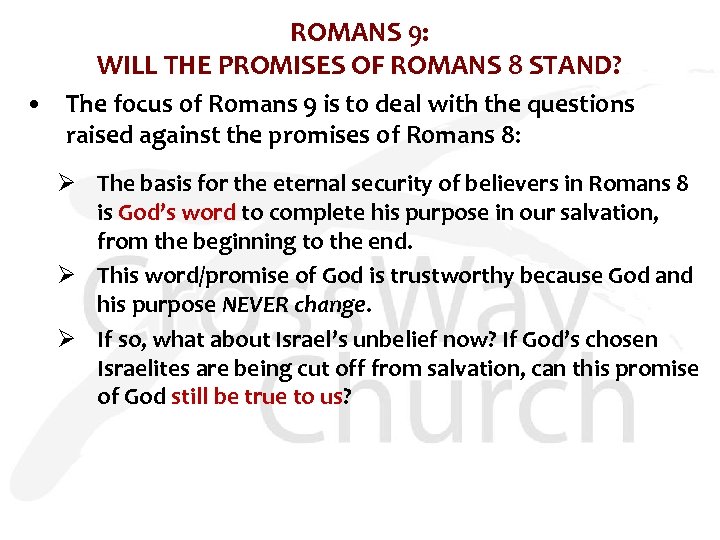 ROMANS 9:
WILL THE PROMISES OF ROMANS 8 STAND?

• The focus of Romans 9 is to deal with the questions raised against the promises of Romans 8:

➢ The basis for the eternal security of believers in Romans 8 is God's word to complete his purpose in our salvation, from the beginning to the end.

➢ This word/promise of God is trustworthy because God and his purpose NEVER change.

➢ If so, what about Israel's unbelief now? If God's chosen Israelites are being cut off from salvation, can this promise of God still be true to us?

CrossWay Church